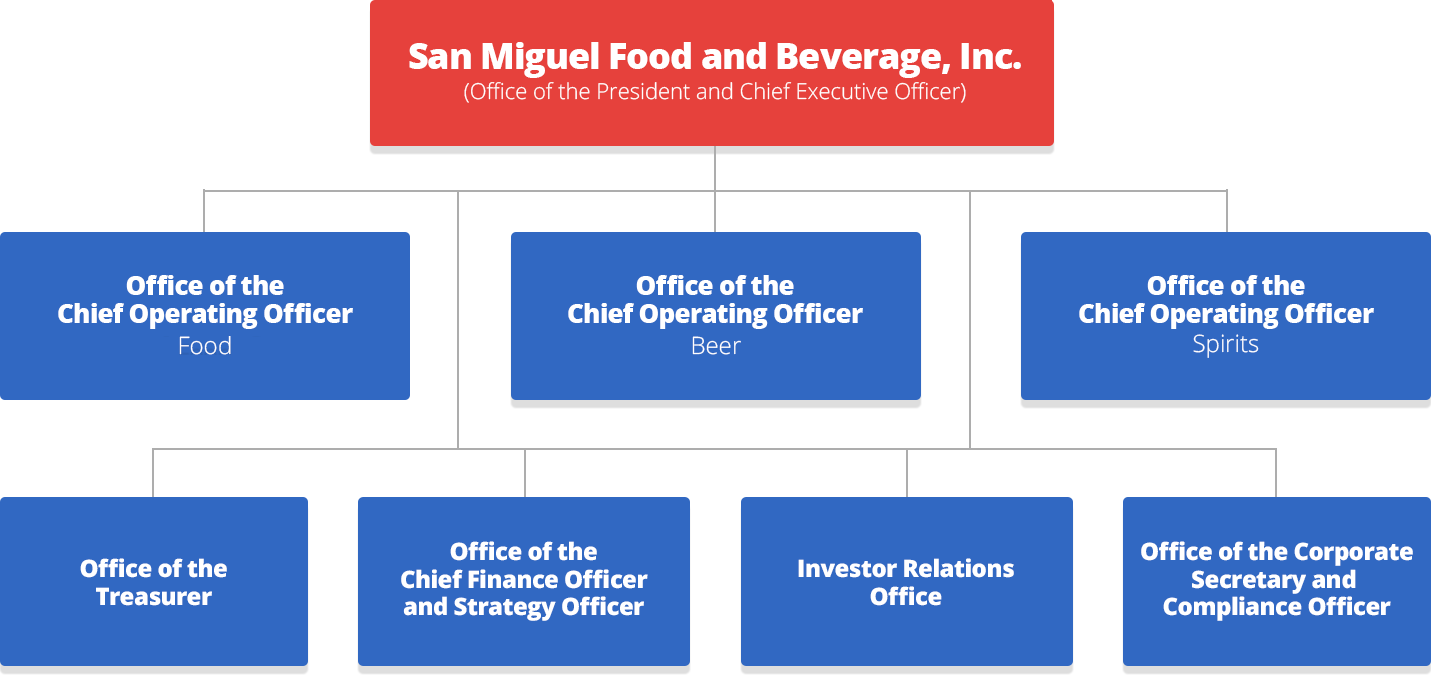 San Miguel Food and Beverage, Inc.
(Office of the President and Chief Executive Officer)

Office of the
Chief Operating Officer
Food

Office of the
Chief Operating Officer
Beer

Office of the
Chief Operating Officer
Spirits

Office of the
Treasurer

Office of the
Chief Finance Officer
and Strategy Officer

Investor Relations
Office

Office of the Corporate
Secretary and
Compliance Officer